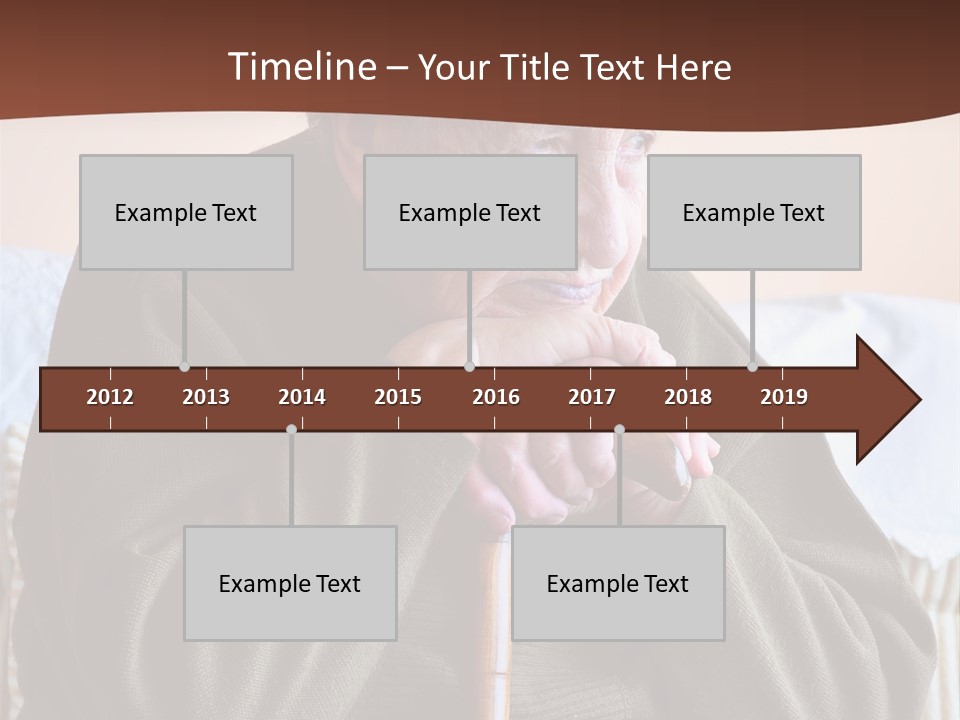 Timeline – Your Title Text Here

Example Text

Example Text

Example Text

2012 2013 2014 2015 2016 2017 2018 2019

Example Text

Example Text